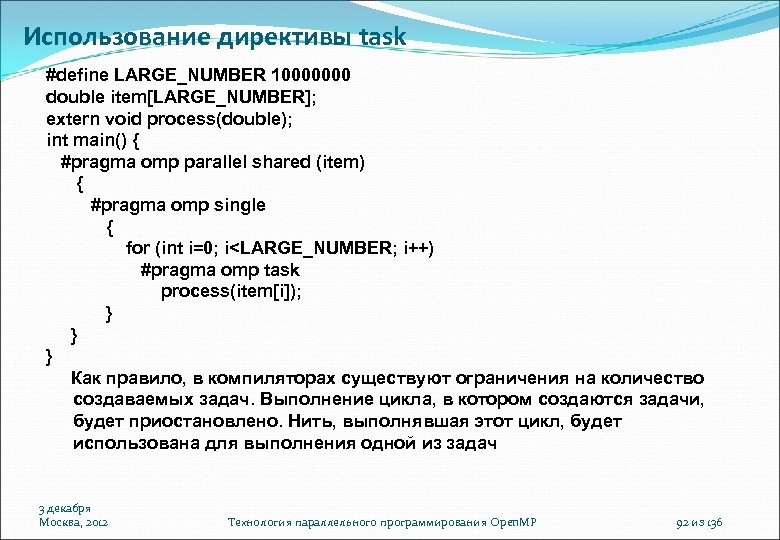 Использование директивы task

#define LARGE_NUMBER 10000000
double item[LARGE_NUMBER];
extern void process(double);
int main() {
  #pragma omp parallel shared (item)
    {
      #pragma omp single
        {
          for (int i=0; i<LARGE_NUMBER; i++)
            #pragma omp task
              process(item[i]);
        }
    }
}

Как правило, в компиляторах существуют ограничения на количество создаваемых задач. Выполнение цикла, в котором создаются задачи, будет приостановлено. Нить, выполнявшая этот цикл, будет использована для выполнения одной из задач

3 декабря
Москва, 2012

Технология параллельного программирования OpenMP

92 из 136